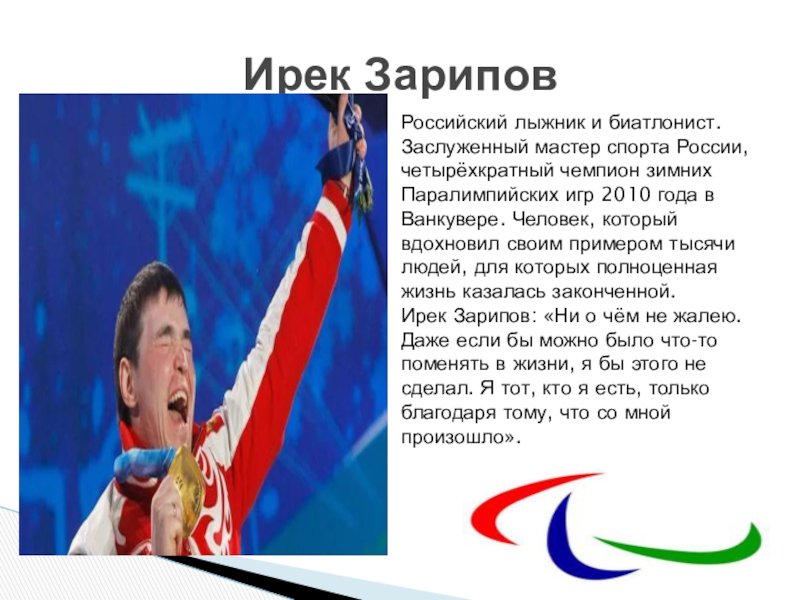 Ирек Зарипов

Российский лыжник и биатлонист. Заслуженный мастер спорта России, четырёхкратный чемпион зимних Паралимпийских игр 2010 года в Ванкувере. Человек, который вдохновил своим примером тысячи людей, для которых полноценная жизнь казалась законченной.
Ирек Зарипов: «Ни о чём не жалею. Даже если бы можно было что-то поменять в жизни, я бы этого не сделал. Я тот, кто я есть, только благодаря тому, что со мной произошло».